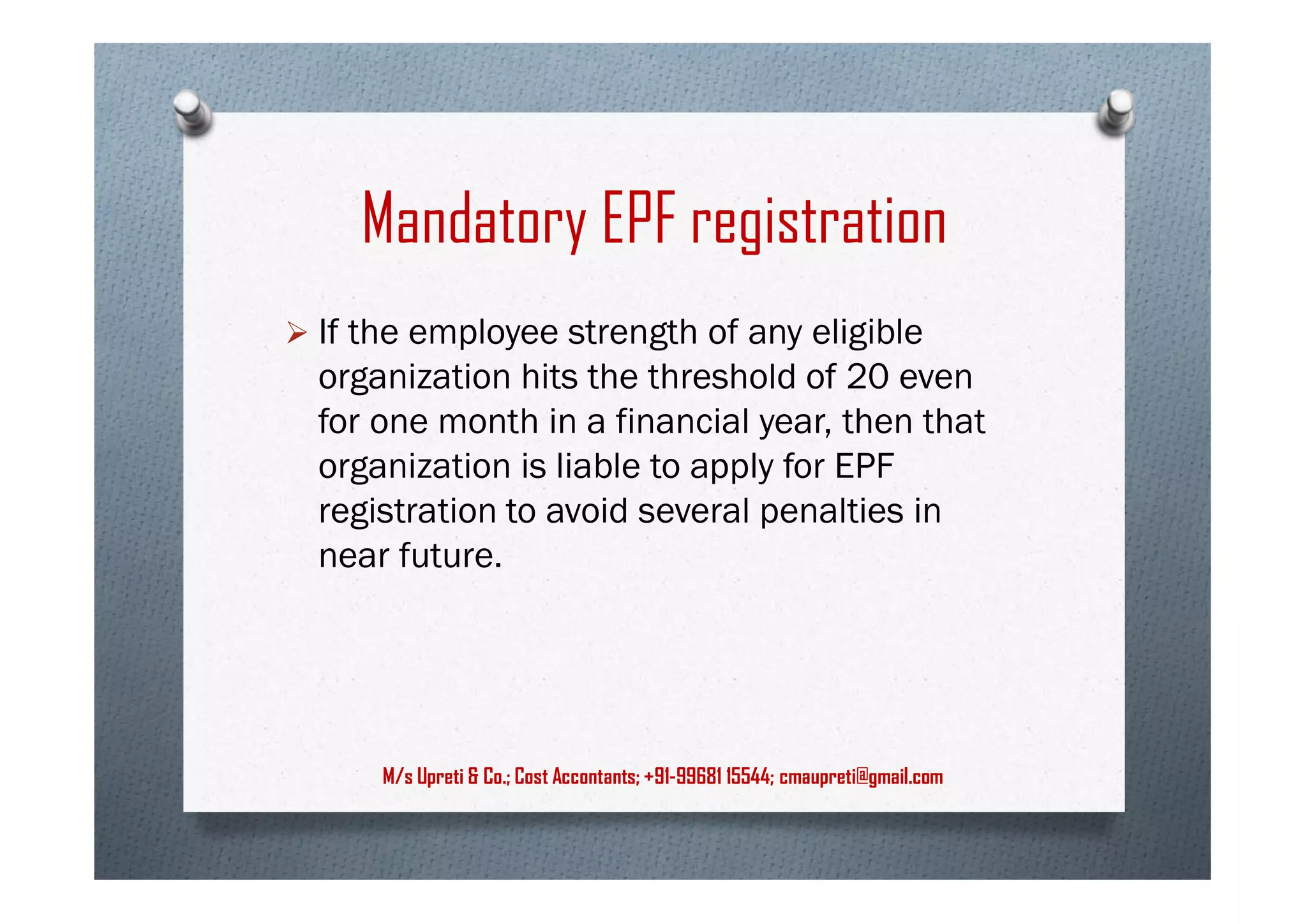 Mandatory EPF registration

➢ If the employee strength of any eligible organization hits the threshold of 20 even for one month in a financial year, then that organization is liable to apply for EPF registration to avoid several penalties in near future.

M/s Upreti & Co.; Cost Accontants; +91-99681 15544; cmaupreti@gmail.com